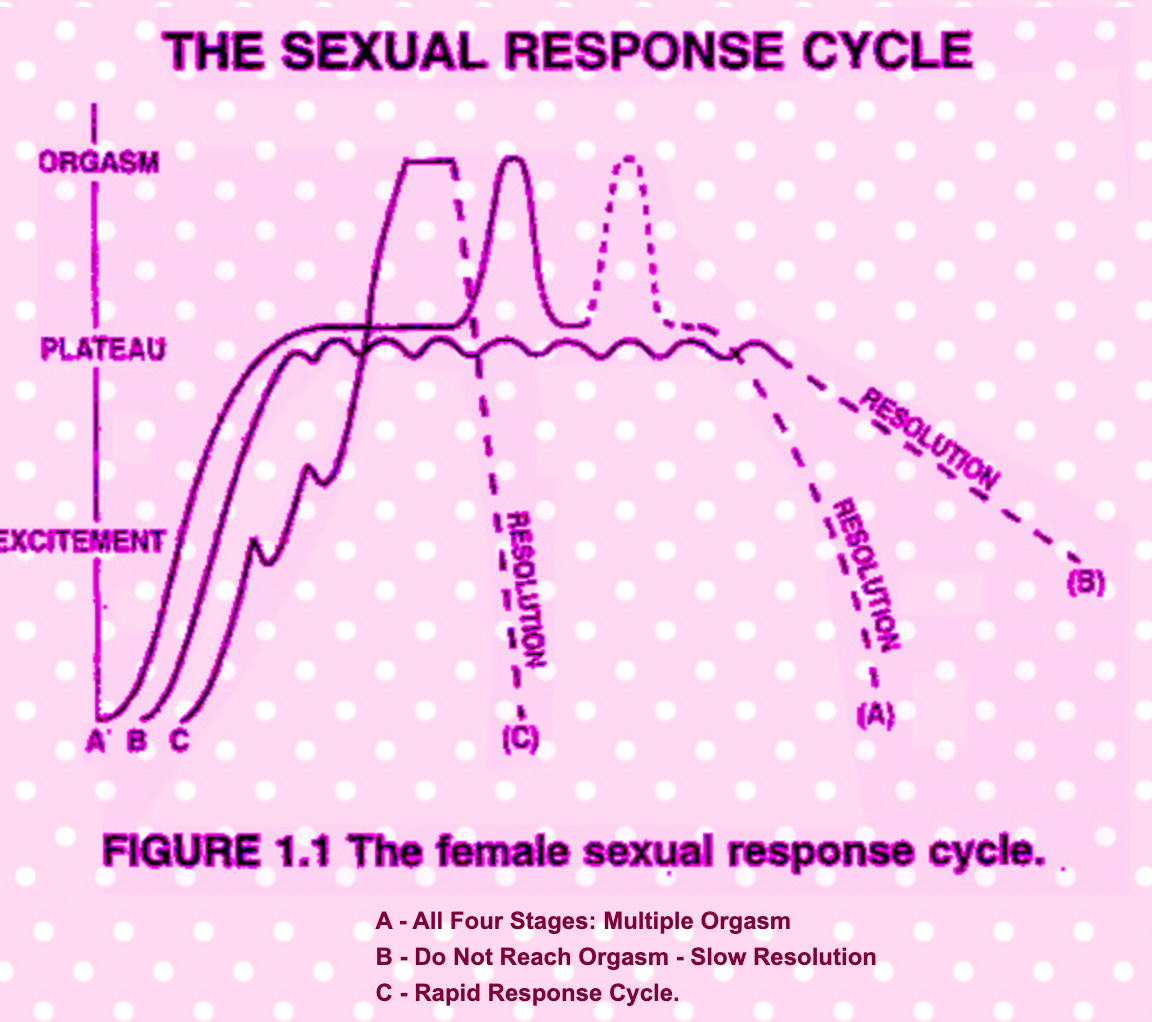 THE SEXUAL RESPONSE CYCLE

ORGASM

PLATEAU

EXCITEMENT

A B C

RESOLUTION

(C)

RESOLUTION

(A)

RESOLUTION

(B)

FIGURE 1.1 The female sexual response cycle.

A - All Four Stages: Multiple Orgasm
B - Do Not Reach Orgasm - Slow Resolution
C - Rapid Response Cycle.